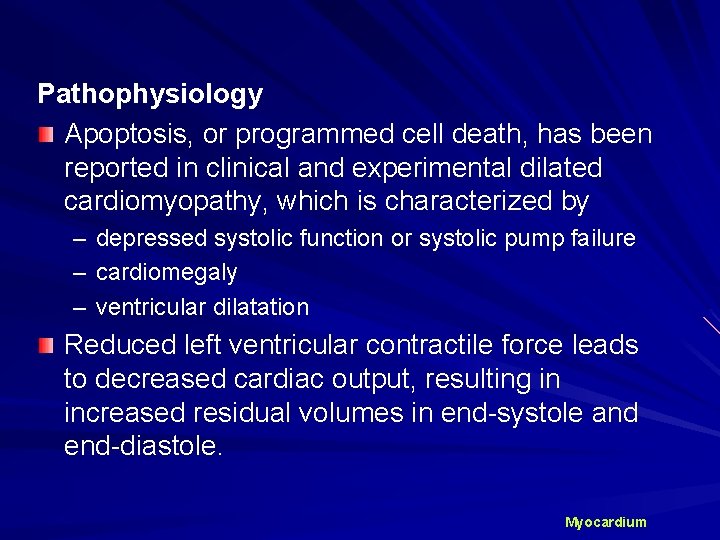 Pathophysiology

Apoptosis, or programmed cell death, has been reported in clinical and experimental dilated cardiomyopathy, which is characterized by

– depressed systolic function or systolic pump failure
– cardiomegaly
– ventricular dilatation

Reduced left ventricular contractile force leads to decreased cardiac output, resulting in increased residual volumes in end-systole and end-diastole.

Myocardium